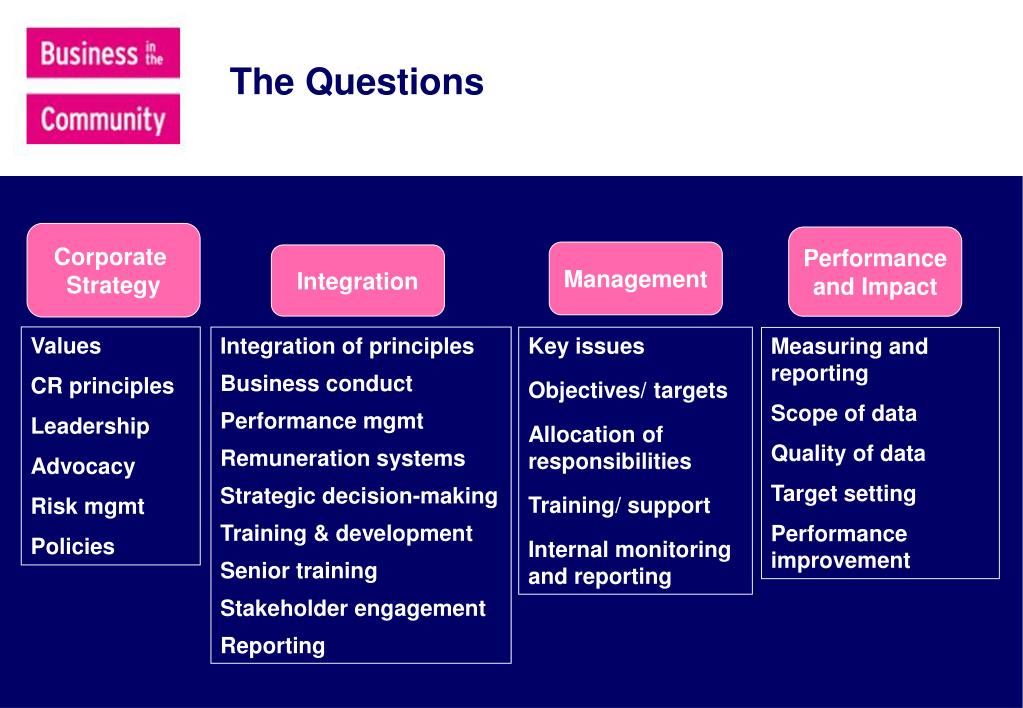 Business in the Community

The Questions

Corporate Strategy

Values
CR principles
Leadership
Advocacy
Risk mgmt
Policies

Integration

Integration of principles
Business conduct
Performance mgmt
Remuneration systems
Strategic decision-making
Training & development
Senior training
Stakeholder engagement
Reporting

Management

Key issues
Objectives/ targets
Allocation of responsibilities
Training/ support
Internal monitoring and reporting

Performance and Impact

Measuring and reporting
Scope of data
Quality of data
Target setting
Performance improvement